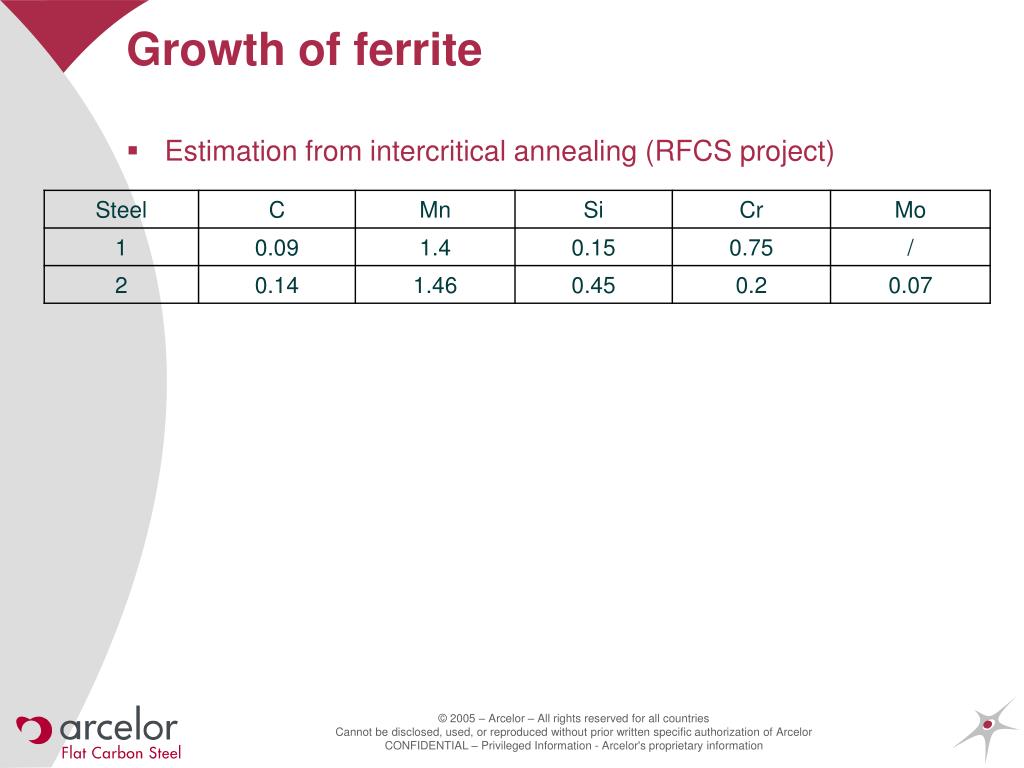 Growth of ferrite

▪ Estimation from intercritical annealing (RFCS project)

| Steel | C | Mn | Si | Cr | Mo |
|---|---|---|---|---|---|
| 1 | 0.09 | 1.4 | 0.15 | 0.75 | / |
| 2 | 0.14 | 1.46 | 0.45 | 0.2 | 0.07 |

arcelor
Flat Carbon Steel

© 2005 – Arcelor – All rights reserved for all countries
Cannot be disclosed, used, or reproduced without prior written specific authorization of Arcelor
CONFIDENTIAL – Privileged Information - Arcelor's proprietary information